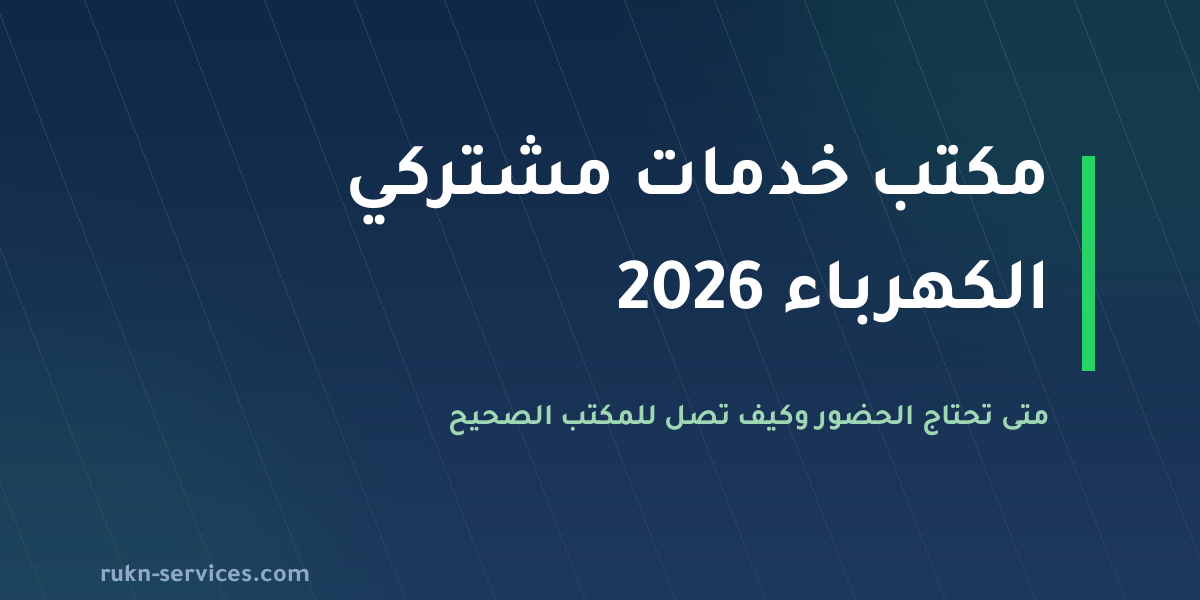 مكتب خدمات مشتركي الكهرباء 2026

متى تحتاج الحضور وكيف تصل للمكتب الصحيح

rukn-services.com